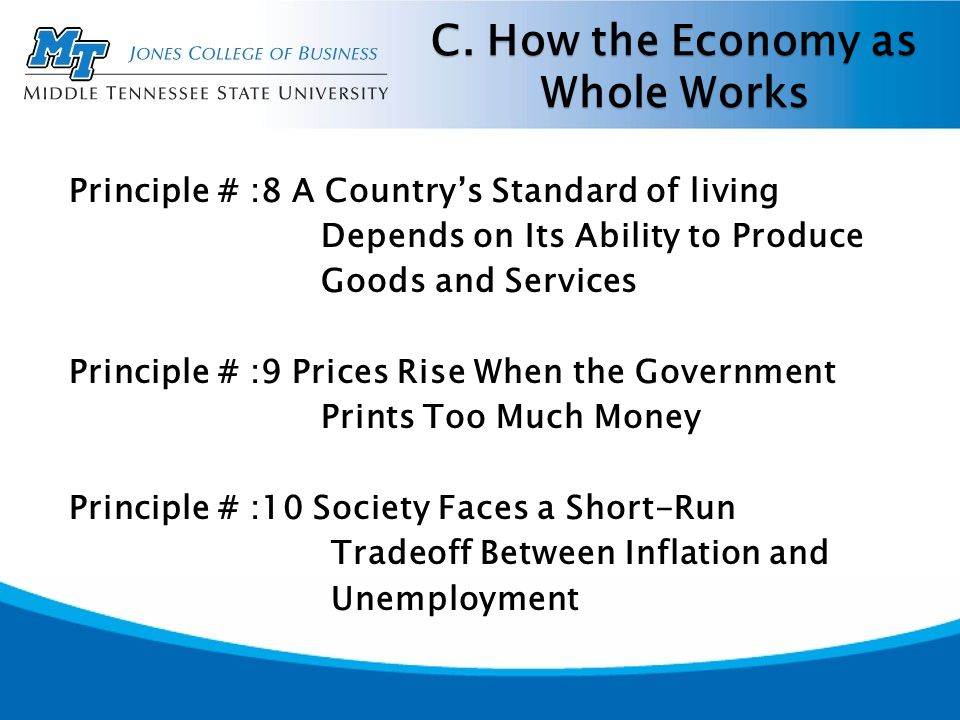 MT JONES COLLEGE OF BUSINESS
MIDDLE TENNESSEE STATE UNIVERSITY

C. How the Economy as Whole Works

Principle # :8 A Country's Standard of living Depends on Its Ability to Produce Goods and Services

Principle # :9 Prices Rise When the Government Prints Too Much Money

Principle # :10 Society Faces a Short-Run Tradeoff Between Inflation and Unemployment